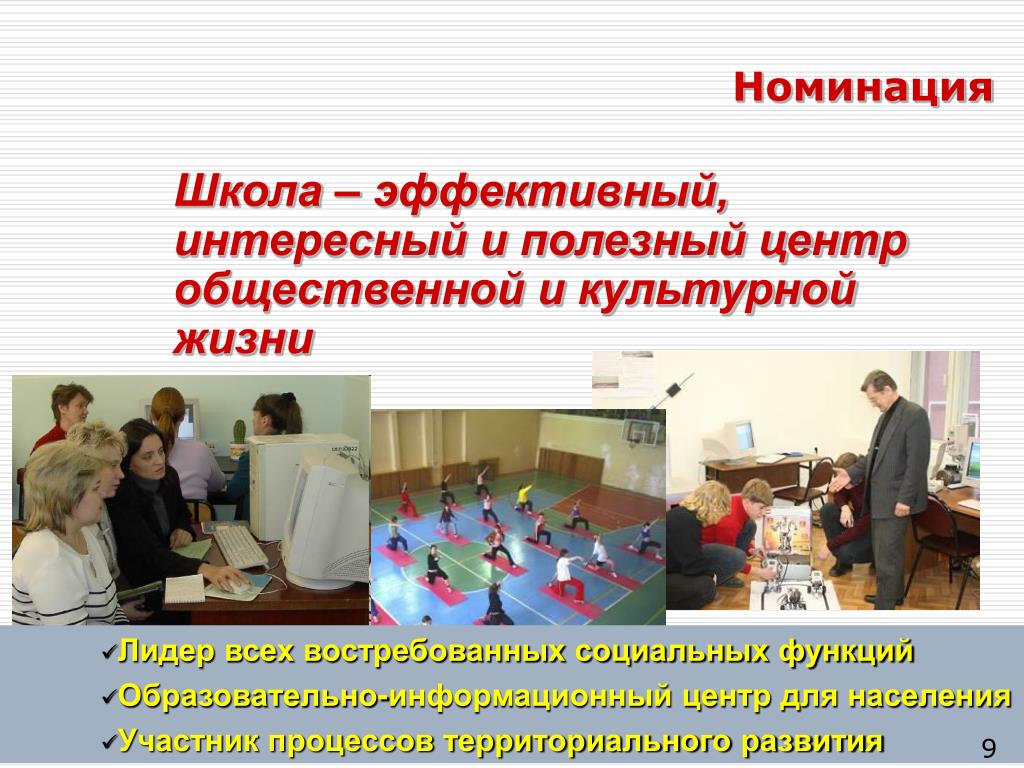 Номинация

Школа – эффективный, интересный и полезный центр общественной и культурной жизни

✓Лидер всех востребованных социальных функций
✓Образовательно-информационный центр для населения
✓Участник процессов территориального развития

9